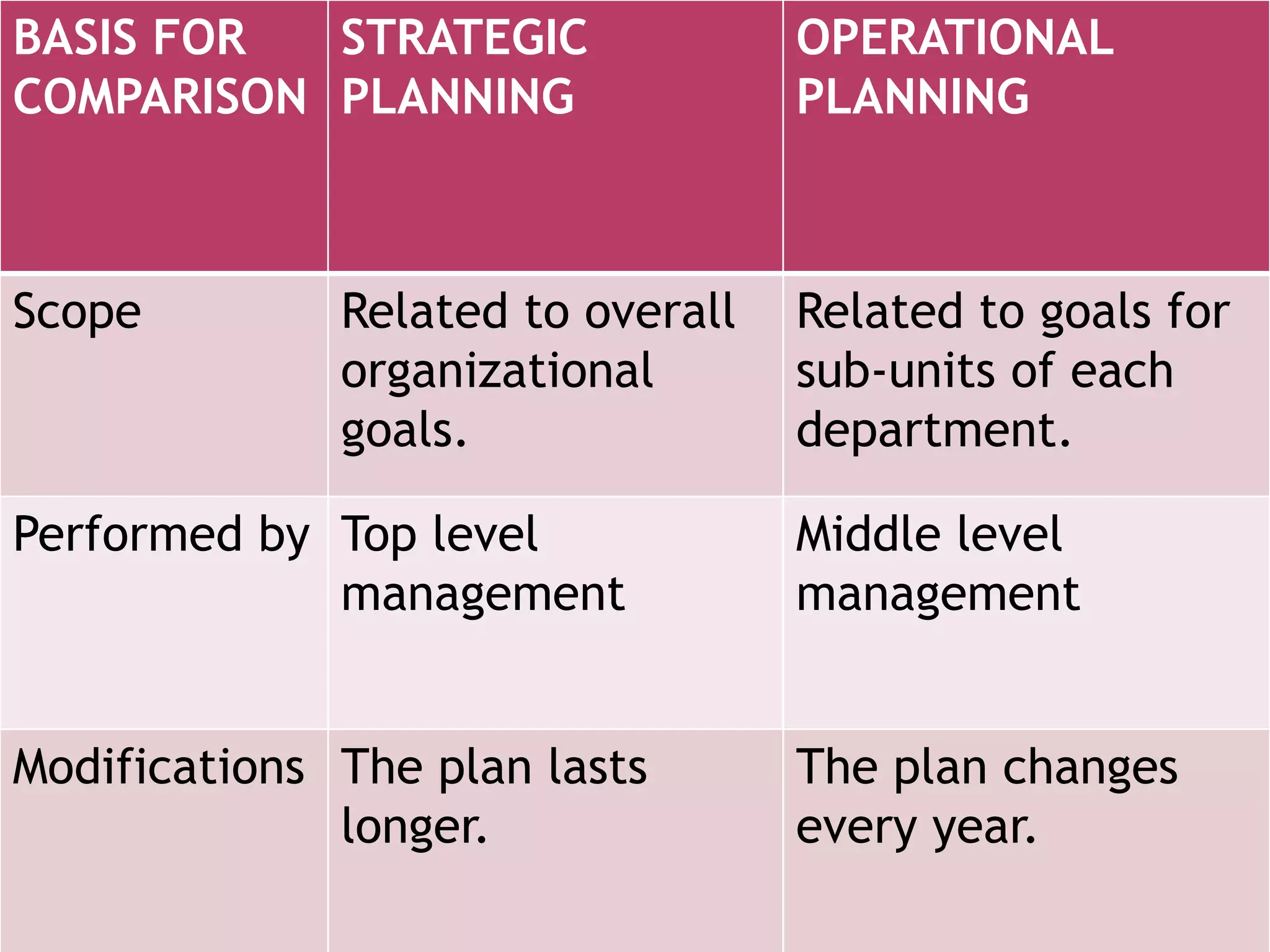 | BASIS FOR COMPARISON | STRATEGIC PLANNING | OPERATIONAL PLANNING |
|---|---|---|
| Scope | Related to overall organizational goals. | Related to goals for sub-units of each department. |
| Performed by | Top level management | Middle level management |
| Modifications | The plan lasts longer. | The plan changes every year. |